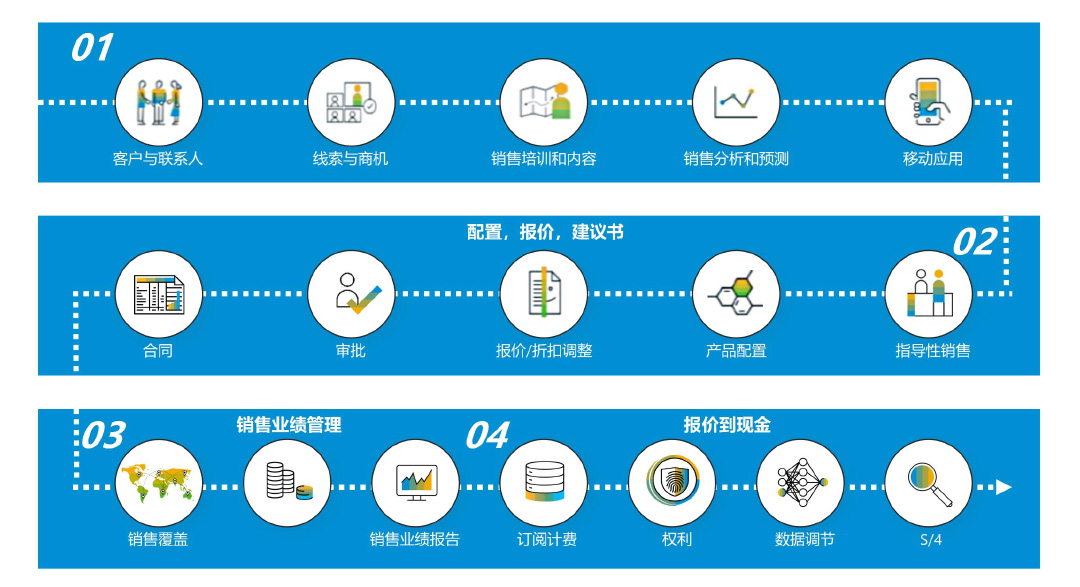 01

客户与联系人
线索与商机
销售培训和内容
销售分析和预测
移动应用

配置，报价，建议书

02

合同
审批
报价/折扣调整
产品配置
指导性销售

03

销售业绩管理

04

报价到现金

销售覆盖
销售业绩报告
订阅计费
权利
数据调节
S/4